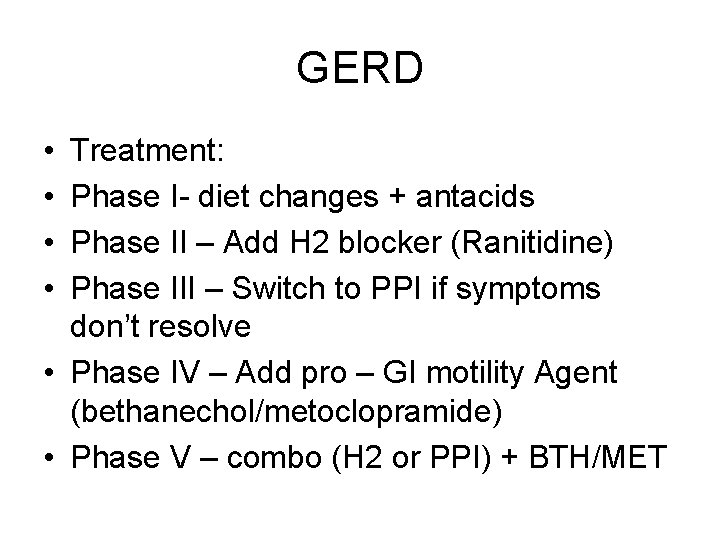 GERD

• Treatment:
• Phase I- diet changes + antacids
• Phase II – Add H2 blocker (Ranitidine)
• Phase III – Switch to PPI if symptoms don't resolve
• Phase IV – Add pro – GI motility Agent (bethanechol/metoclopramide)
• Phase V – combo (H2 or PPI) + BTH/MET